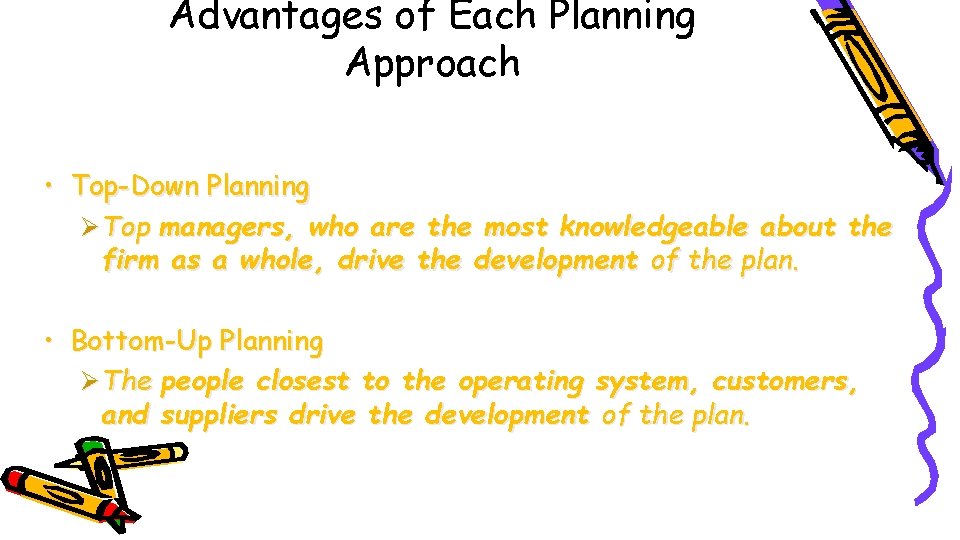 Advantages of Each Planning Approach

• Top-Down Planning
➢ Top managers, who are the most knowledgeable about the firm as a whole, drive the development of the plan.

• Bottom-Up Planning
➢ The people closest to the operating system, customers, and suppliers drive the development of the plan.